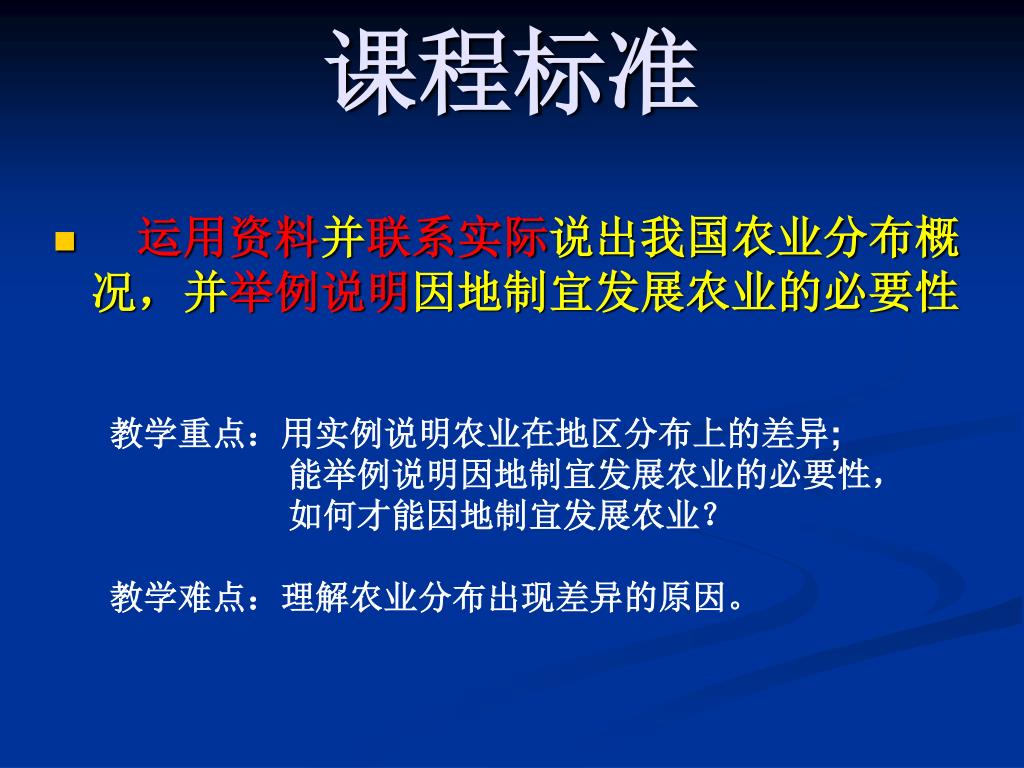 课程标准

运用资料并联系实际说出我国农业分布概况，并举例说明因地制宜发展农业的必要性

教学重点：用实例说明农业在地区分布上的差异;
能举例说明因地制宜发展农业的必要性，
如何才能因地制宜发展农业？

教学难点：理解农业分布出现差异的原因。